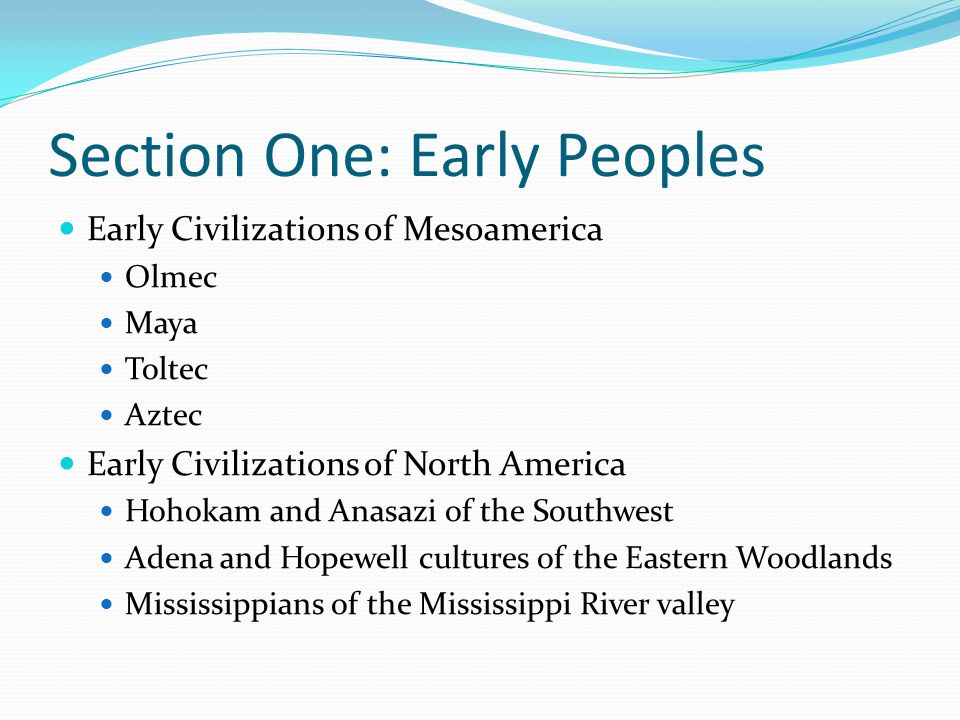 Section One: Early Peoples

- Early Civilizations of Mesoamerica
  - Olmec
  - Maya
  - Toltec
  - Aztec
- Early Civilizations of North America
  - Hohokam and Anasazi of the Southwest
  - Adena and Hopewell cultures of the Eastern Woodlands
  - Mississippians of the Mississippi River valley